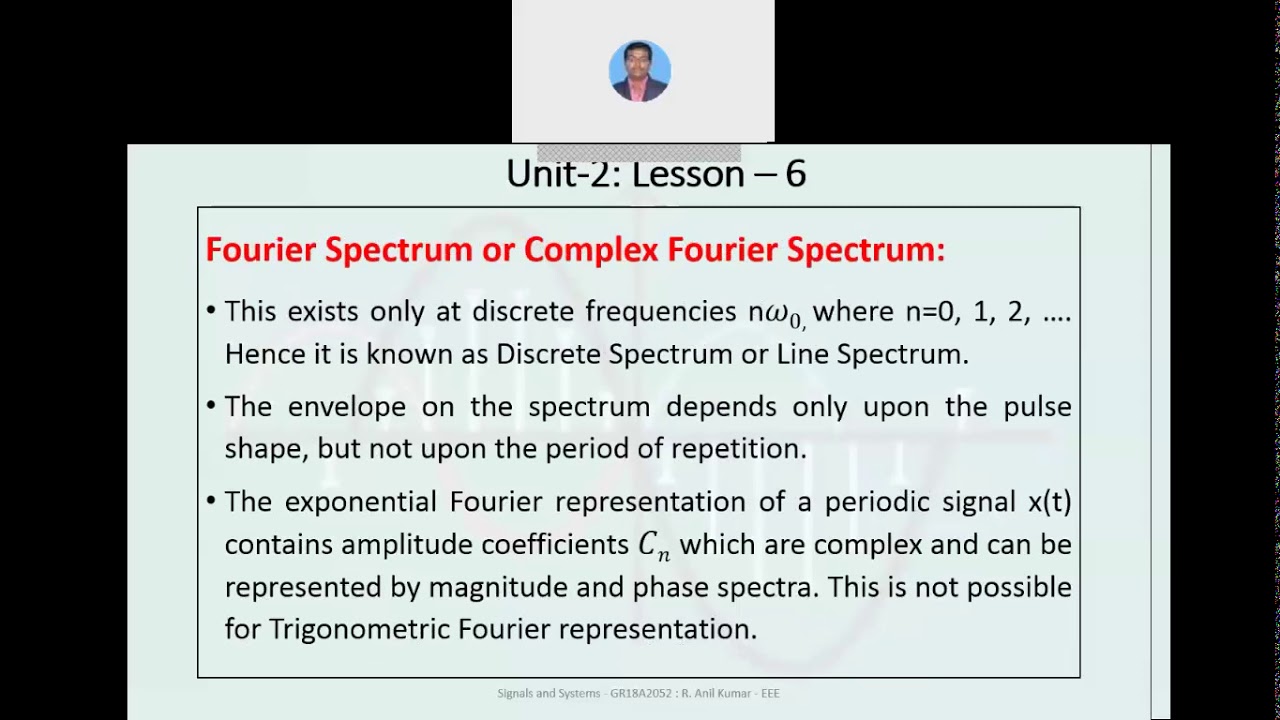 Unit-2: Lesson – 6

Fourier Spectrum or Complex Fourier Spectrum:

• This exists only at discrete frequencies n$\omega_{0,}$ where n=0, 1, 2, …. Hence it is known as Discrete Spectrum or Line Spectrum.

• The envelope on the spectrum depends only upon the pulse shape, but not upon the period of repetition.

• The exponential Fourier representation of a periodic signal x(t) contains amplitude coefficients $C_n$ which are complex and can be represented by magnitude and phase spectra. This is not possible for Trigonometric Fourier representation.

Signals and Systems - GR18A2052 : R. Anil Kumar - EEE